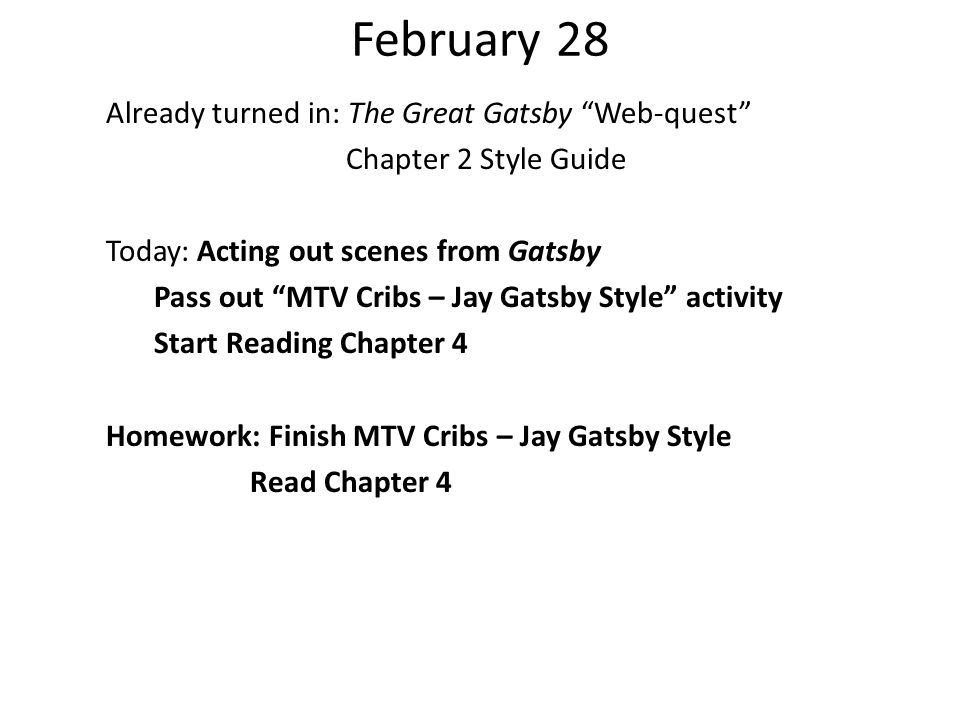 February 28

Already turned in: The Great Gatsby “Web-quest”
Chapter 2 Style Guide

Today: Acting out scenes from Gatsby
Pass out “MTV Cribs – Jay Gatsby Style” activity
Start Reading Chapter 4

Homework: Finish MTV Cribs – Jay Gatsby Style
Read Chapter 4